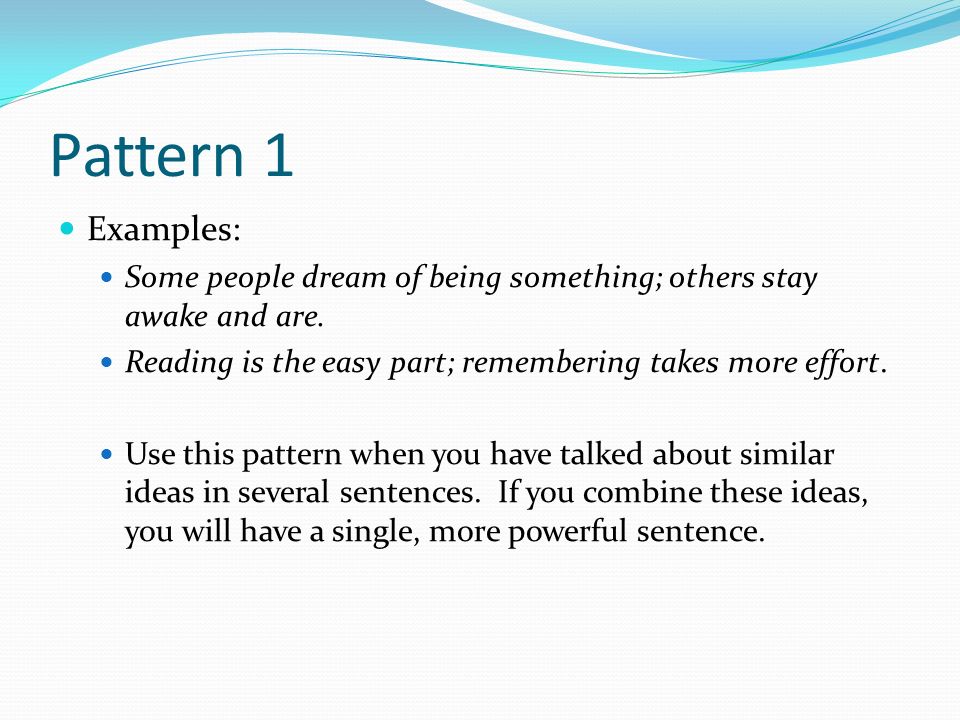 Pattern 1

Examples:

Some people dream of being something; others stay awake and are.

Reading is the easy part; remembering takes more effort.

Use this pattern when you have talked about similar ideas in several sentences. If you combine these ideas, you will have a single, more powerful sentence.